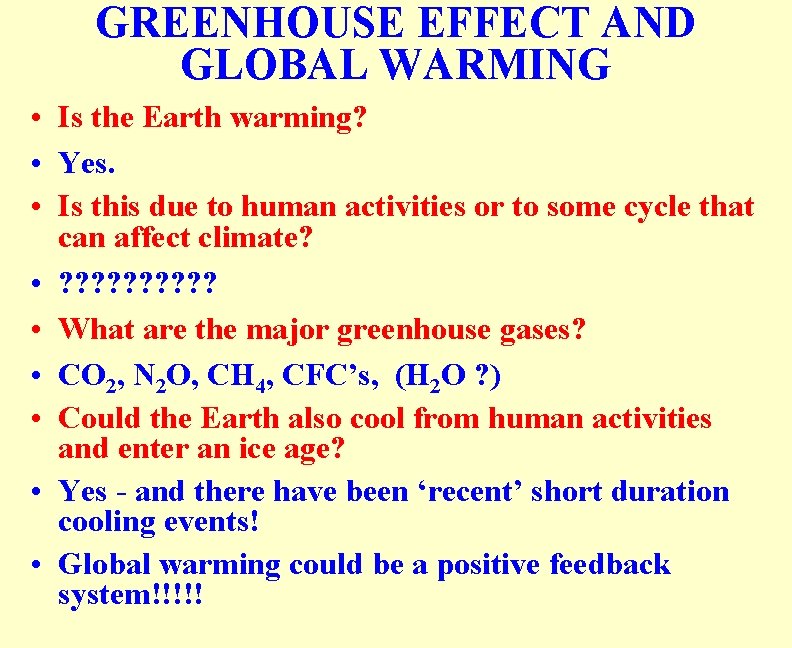 GREENHOUSE EFFECT AND GLOBAL WARMING

• Is the Earth warming?
• Yes.
• Is this due to human activities or to some cycle that can affect climate?
• ??????????
• What are the major greenhouse gases?
• $CO_2$, $N_2O$, $CH_4$, CFC's, ($H_2O$ ?)
• Could the Earth also cool from human activities and enter an ice age?
• Yes - and there have been 'recent' short duration cooling events!
• Global warming could be a positive feedback system!!!!!